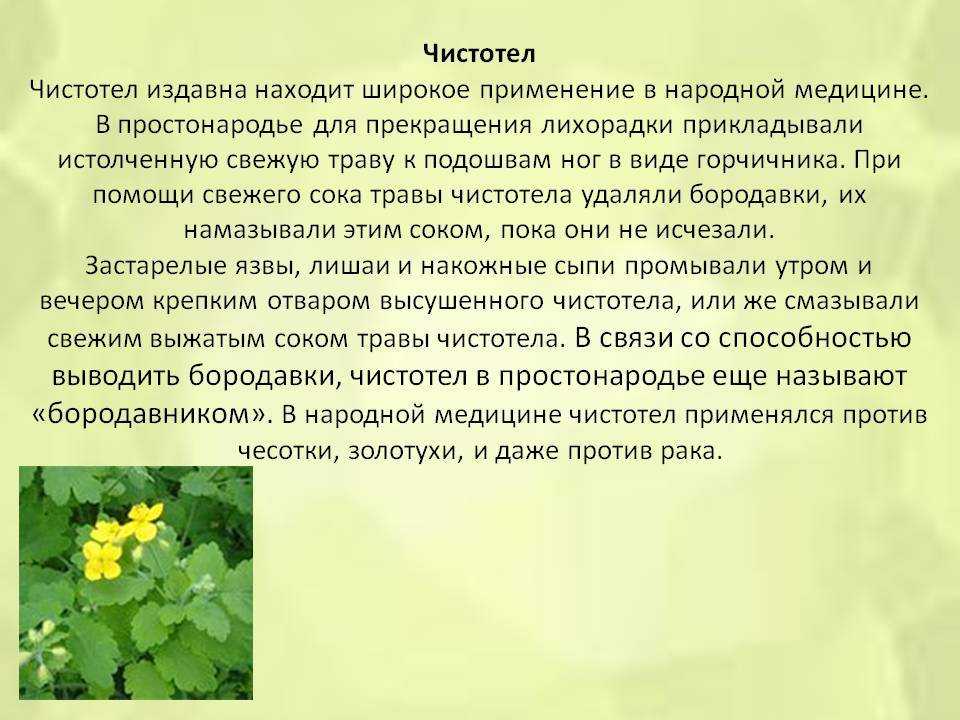 Чистотел

Чистотел издавна находит широкое применение в народной медицине. В простонародье для прекращения лихорадки прикладывали истолченную свежую траву к подошвам ног в виде горчичника. При помощи свежего сока травы чистотела удаляли бородавки, их намазывали этим соком, пока они не исчезали.
Застарелые язвы, лишаи и накожные сыпи промывали утром и вечером крепким отваром высушенного чистотела, или же смазывали свежим выжатым соком травы чистотела. В связи со способностью выводить бородавки, чистотел в простонародье еще называют «бородавником». В народной медицине чистотел применялся против чесотки, золотухи, и даже против рака.